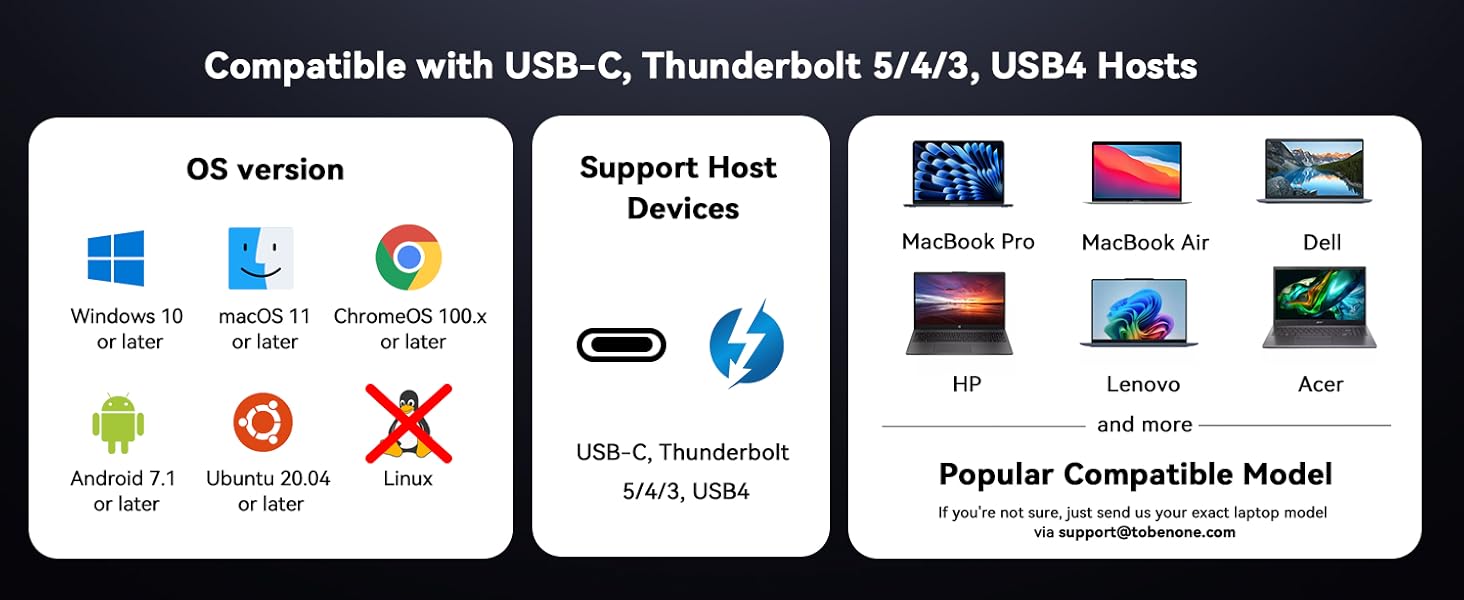 Compatible with USB-C, Thunderbolt 5/4/3, USB4 Hosts

OS version

Windows 10 or later

macOS 11 or later

ChromeOS 100.x or later

Android 7.1 or later

Ubuntu 20.04 or later

Linux

Support Host Devices

USB-C, Thunderbolt 5/4/3, USB4

MacBook Pro

MacBook Air

Dell

HP

Lenovo

Acer

and more

Popular Compatible Model

If you're not sure, just send us your exact laptop model via support@tobenone.com